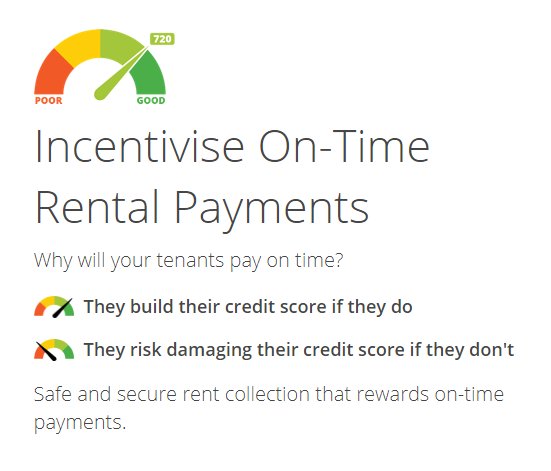 720
POOR
GOOD

Incentivise On-Time Rental Payments

Why will your tenants pay on time?

They build their credit score if they do

They risk damaging their credit score if they don't

Safe and secure rent collection that rewards on-time payments.